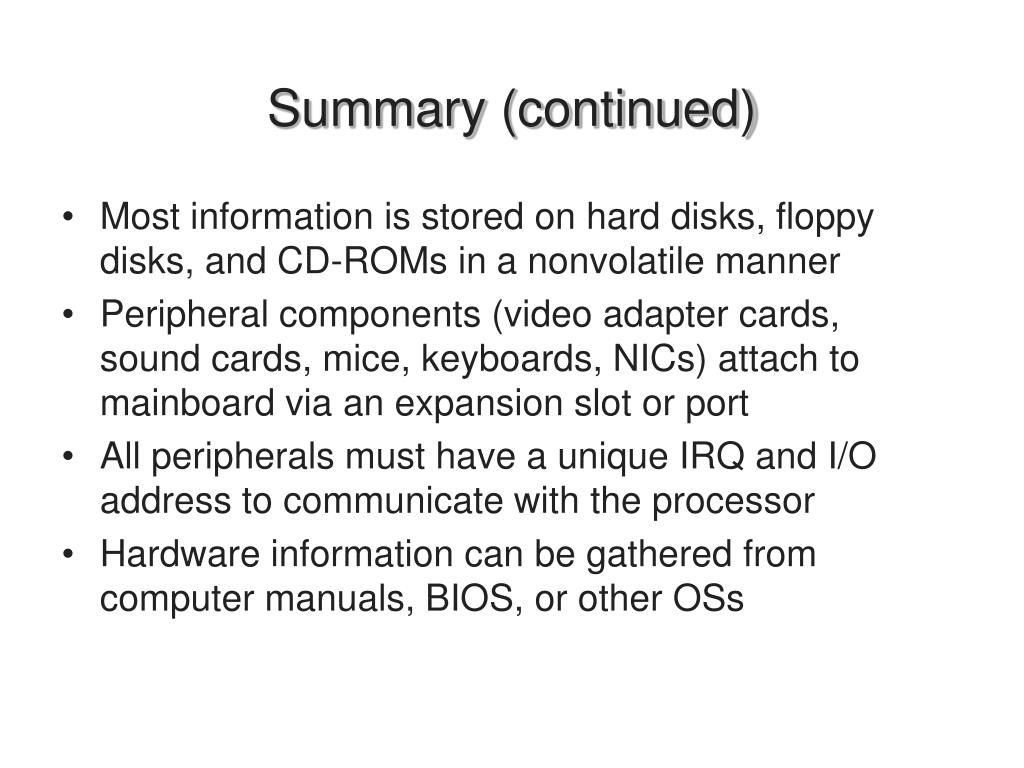 Summary (continued)

• Most information is stored on hard disks, floppy disks, and CD-ROMs in a nonvolatile manner
• Peripheral components (video adapter cards, sound cards, mice, keyboards, NICs) attach to mainboard via an expansion slot or port
• All peripherals must have a unique IRQ and I/O address to communicate with the processor
• Hardware information can be gathered from computer manuals, BIOS, or other OSs